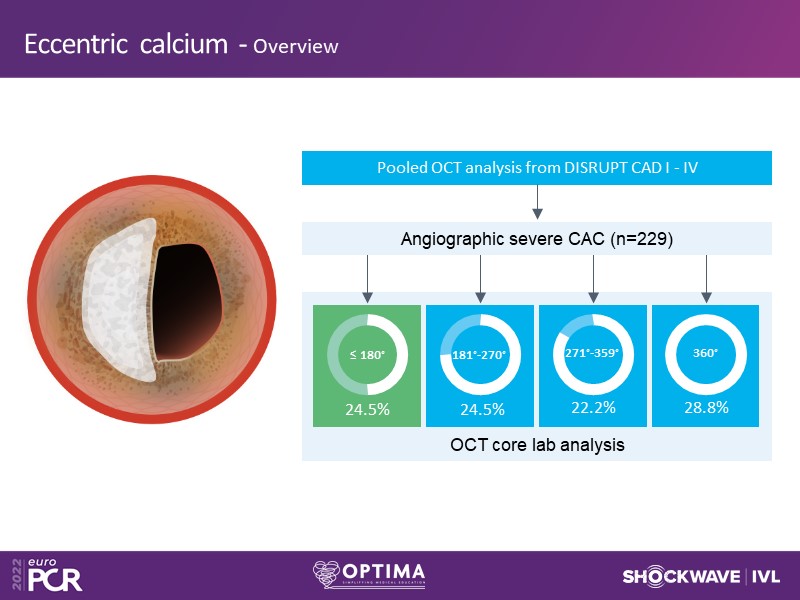 Eccentric calcium - Overview

Pooled OCT analysis from DISRUPT CAD I - IV

Angiographic severe CAC (n=229)

≤ 180°
24.5%

181°-270°
24.5%

271°-359°
22.2%

360°
28.8%

OCT core lab analysis

2022 euro PCR

OPTIMA
SIMPLIFYING MEDICAL EDUCATION

SHOCKWAVE | IVL